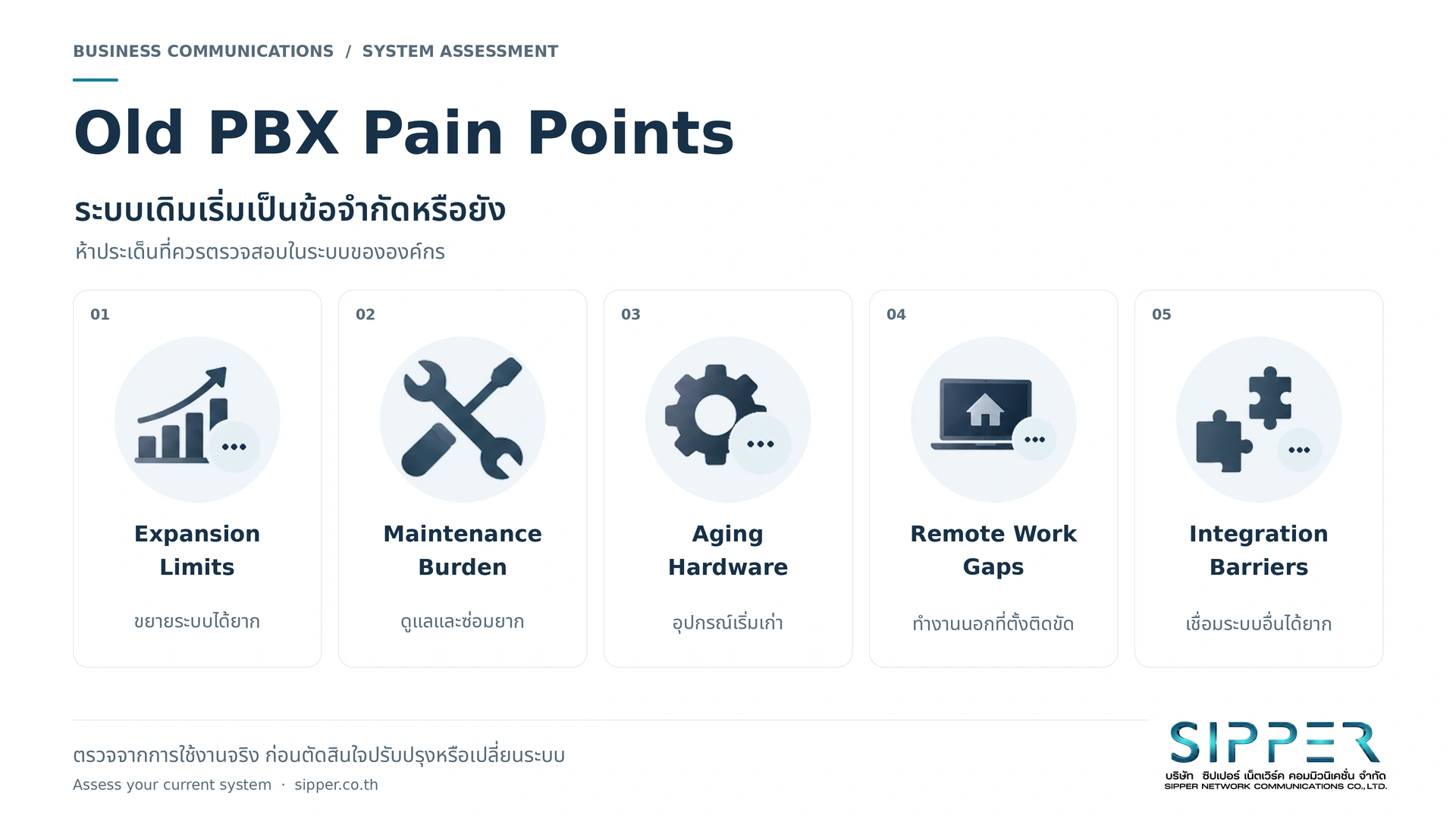 BUSINESS COMMUNICATIONS / SYSTEM ASSESSMENT

Old PBX Pain Points

ระบบเดิมเริ่มเป็นข้อจำกัดหรือยัง

ห้าประเด็นที่ควรตรวจสอบในระบบขององค์กร

01

Expansion Limits

ขยายระบบได้ยาก

02

Maintenance Burden

ดูแลและซ่อมยาก

03

Aging Hardware

อุปกรณ์เริ่มเก่า

04

Remote Work Gaps

ทำงานนอกที่ตั้งติดขัด

05

Integration Barriers

เชื่อมระบบอื่นได้ยาก

ตรวจจากการใช้งานจริง ก่อนตัดสินใจปรับปรุงหรือเปลี่ยนระบบ

Assess your current system · sipper.co.th

SIPPER

บริษัท ซิปเปอร์ เน็ตเวิร์ค คอมมิวนิเคชั่น จำกัด

SIPPER NETWORK COMMUNICATIONS CO., LTD.